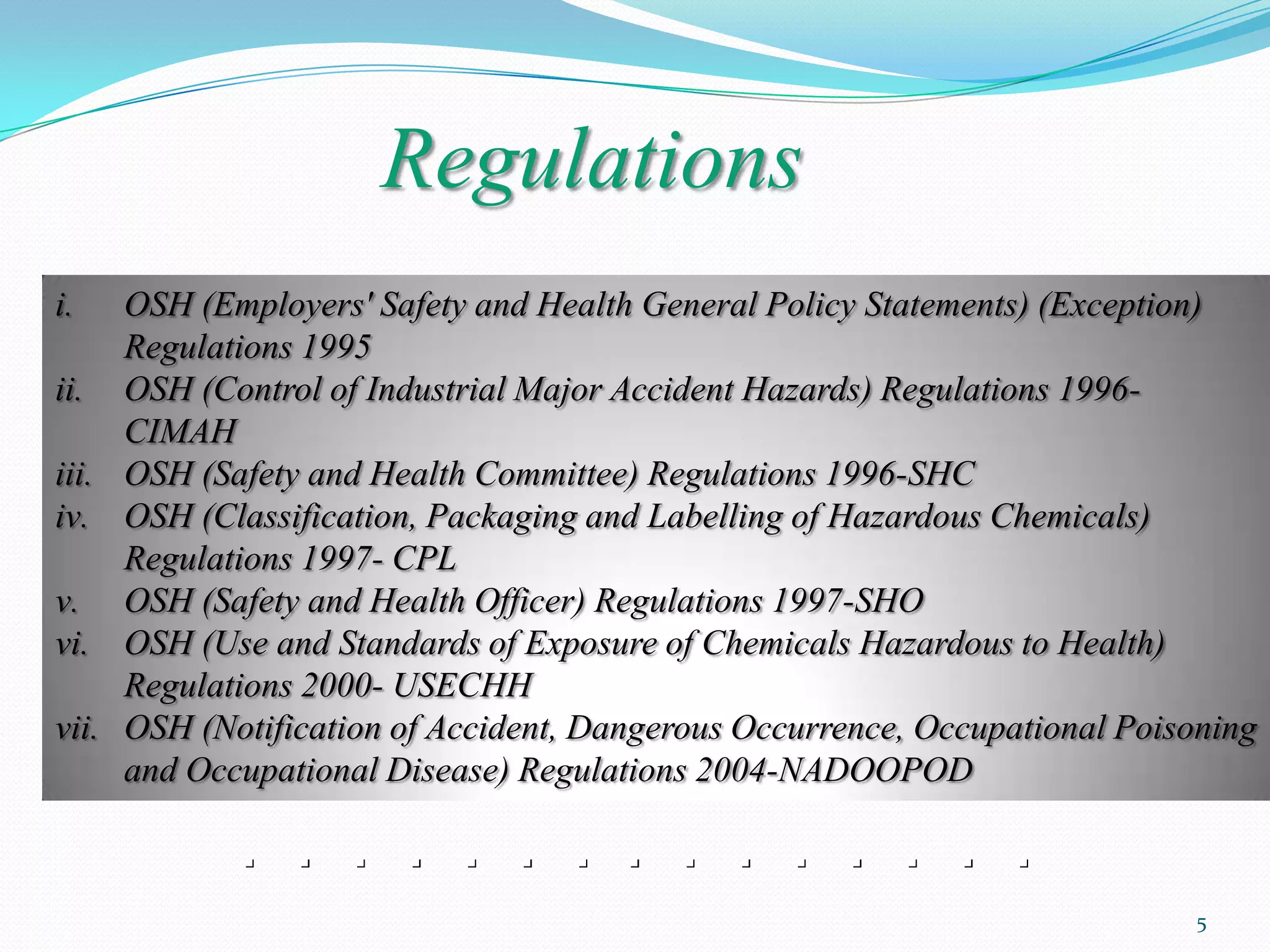 Regulations

i. OSH (Employers' Safety and Health General Policy Statements) (Exception) Regulations 1995
ii. OSH (Control of Industrial Major Accident Hazards) Regulations 1996-CIMAH
iii. OSH (Safety and Health Committee) Regulations 1996-SHC
iv. OSH (Classification, Packaging and Labelling of Hazardous Chemicals) Regulations 1997- CPL
v. OSH (Safety and Health Officer) Regulations 1997-SHO
vi. OSH (Use and Standards of Exposure of Chemicals Hazardous to Health) Regulations 2000- USECHH
vii. OSH (Notification of Accident, Dangerous Occurrence, Occupational Poisoning and Occupational Disease) Regulations 2004-NADOOPOD

5